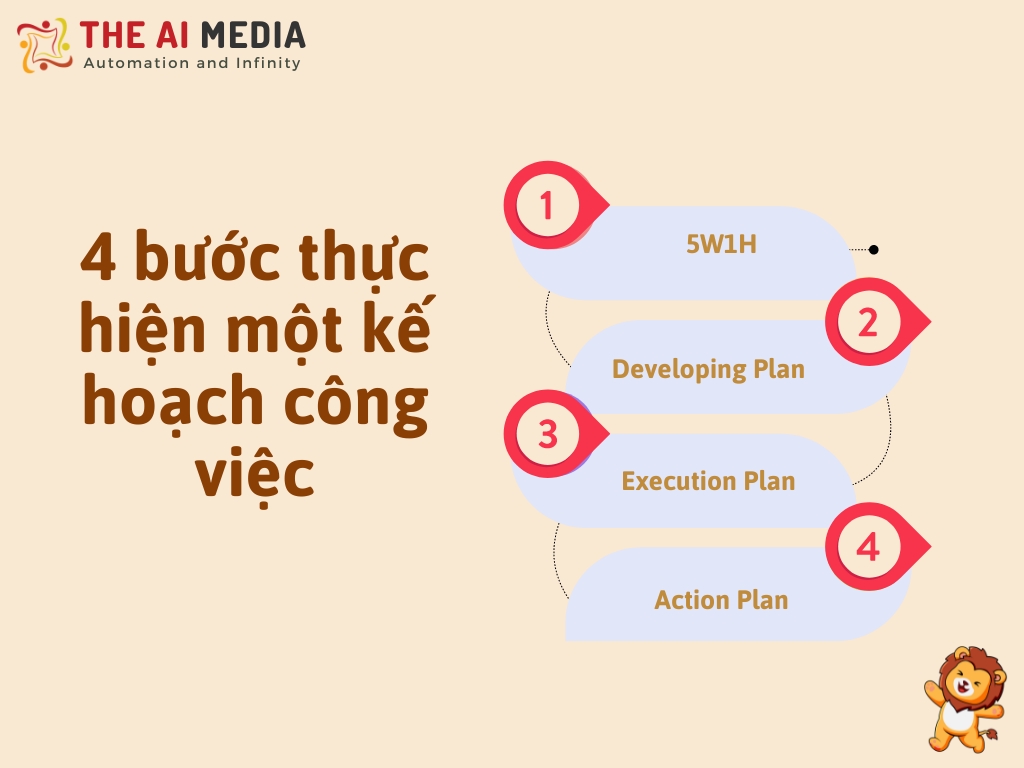 THE AI MEDIA
Automation and Infinity

4 bước thực hiện một kế hoạch công việc

1
5W1H
2
Developing Plan
3
Execution Plan
4
Action Plan